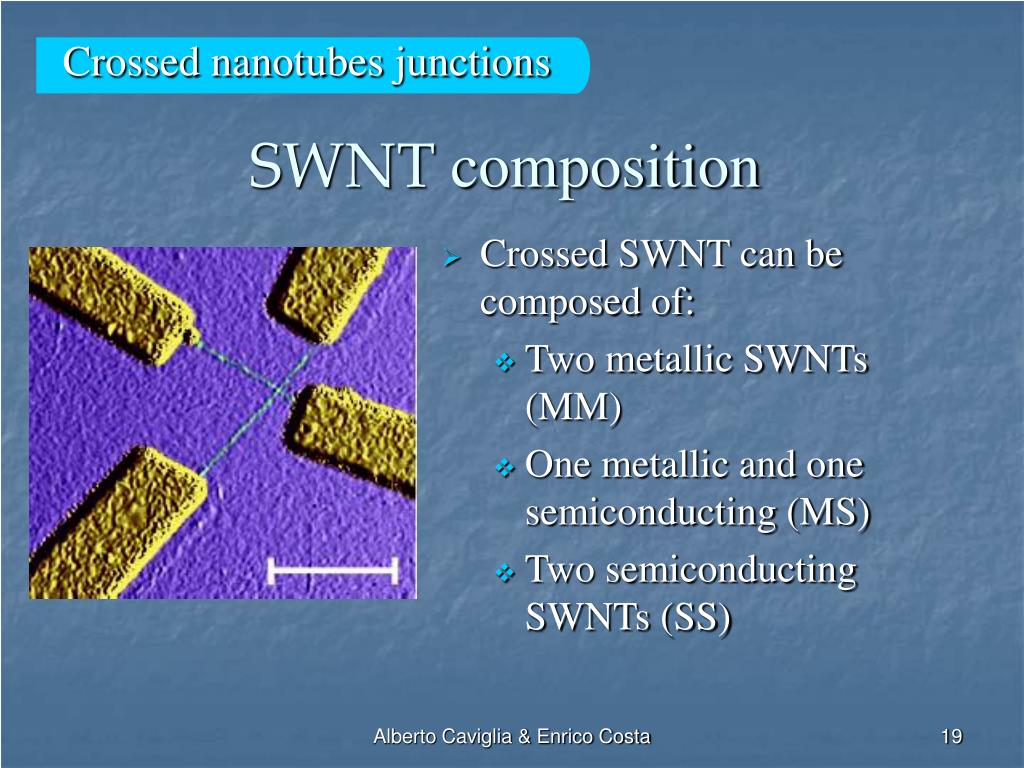 Crossed nanotubes junctions

SWNT composition

➢ Crossed SWNT can be composed of:
❖ Two metallic SWNTs (MM)
❖ One metallic and one semiconducting (MS)
❖ Two semiconducting SWNTs (SS)

Alberto Caviglia & Enrico Costa

19